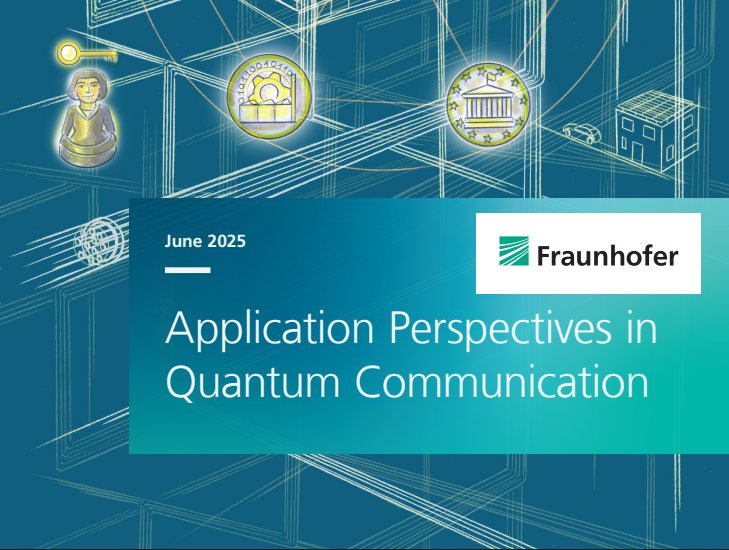 June 2025

Fraunhofer

Application Perspectives in Quantum Communication